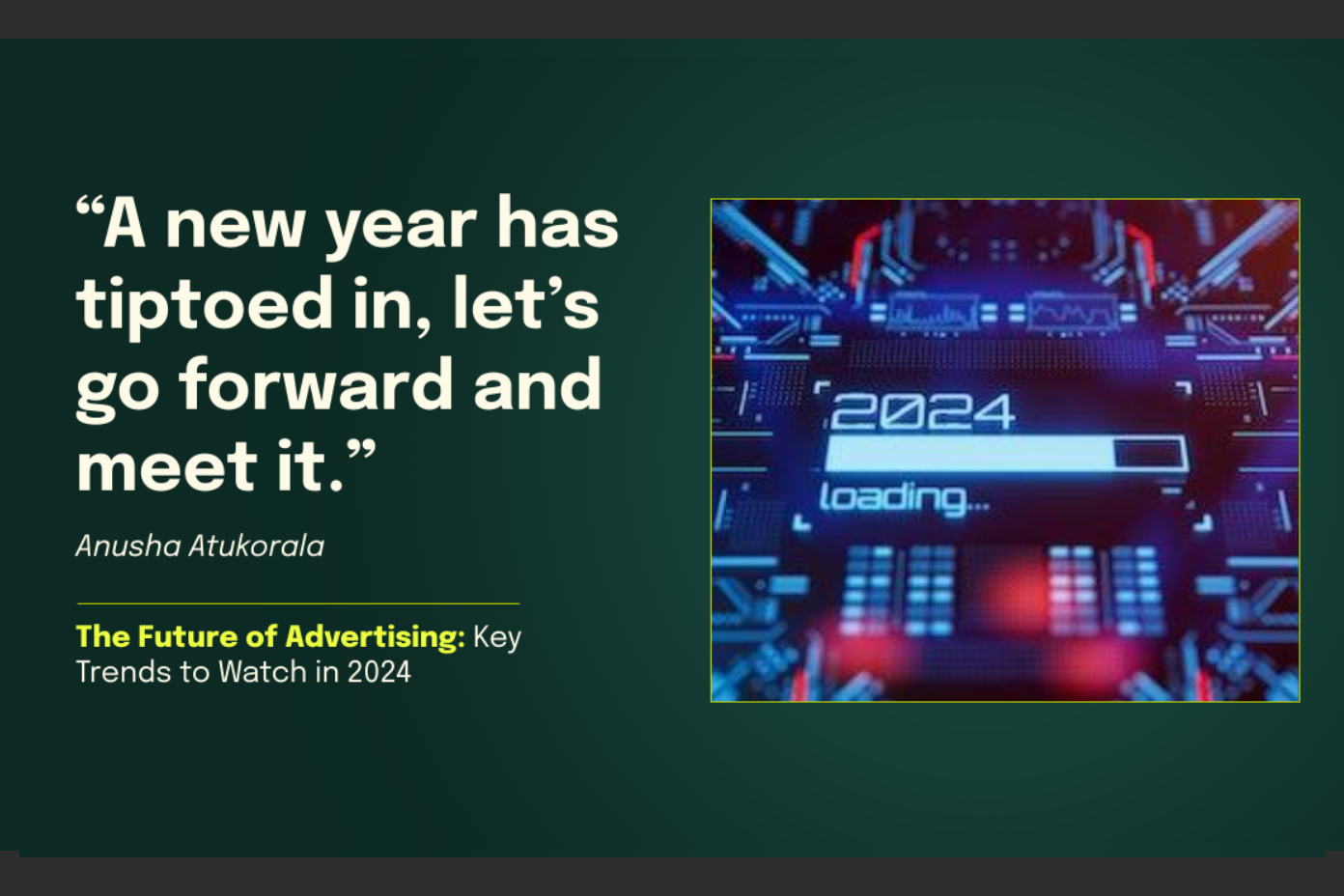 “A new year has tiptoed in, let’s go forward and meet it.”

Anusha Atukorala

The Future of Advertising: Key Trends to Watch in 2024

2024

loading...